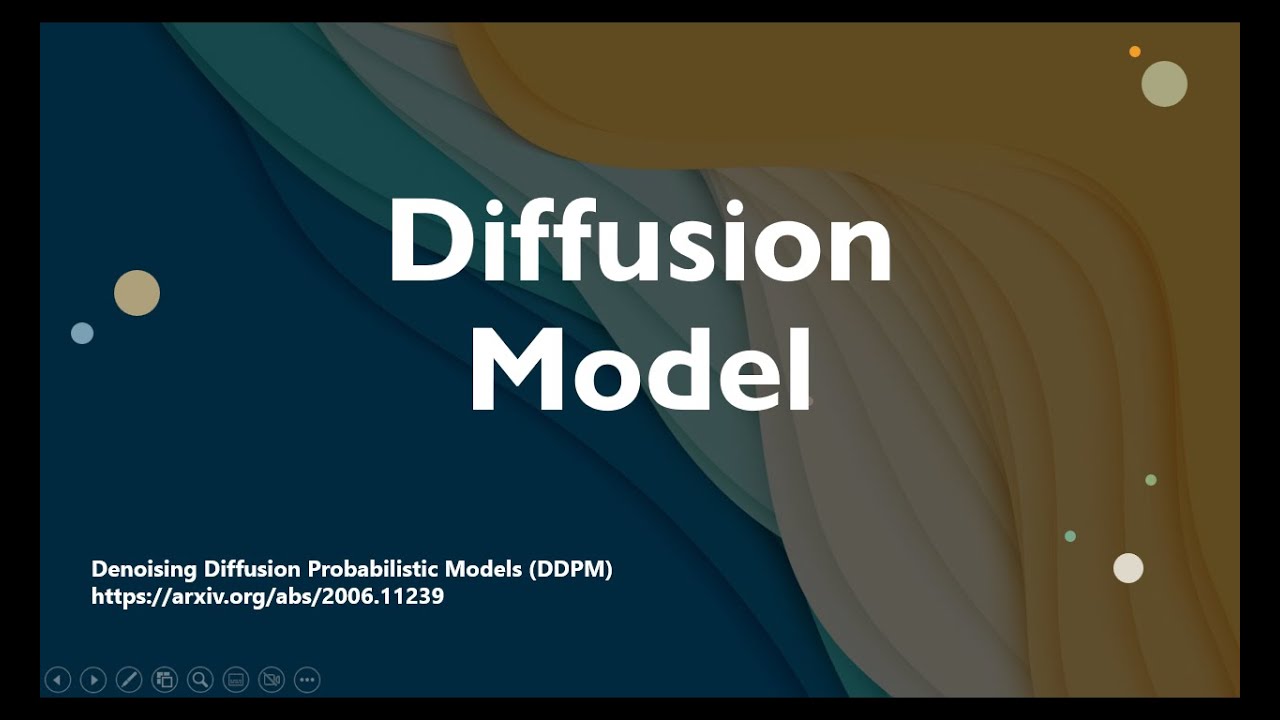 Diffusion Model

Denoising Diffusion Probabilistic Models (DDPM)
https://arxiv.org/abs/2006.11239